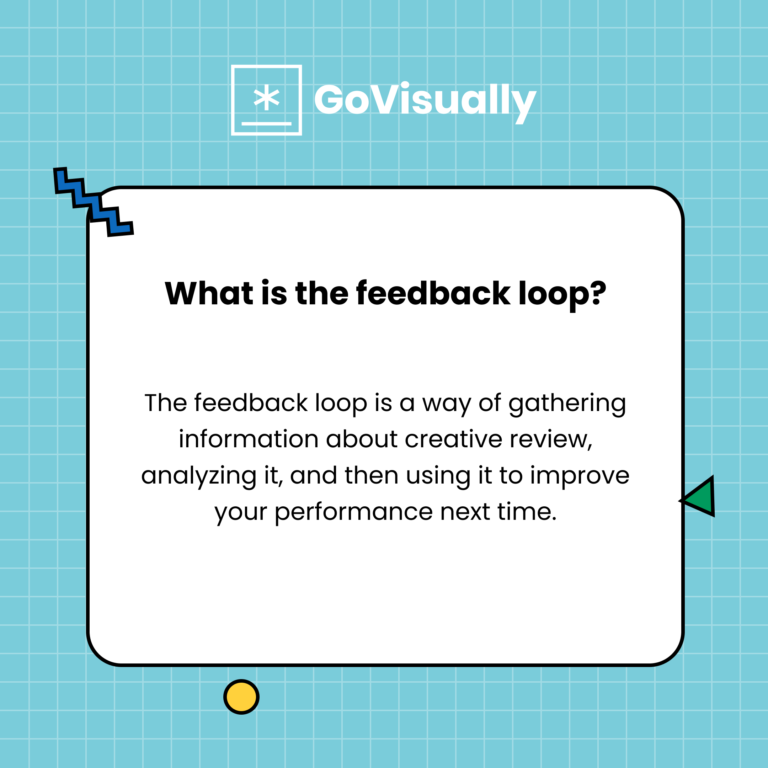 GoVisually

What is the feedback loop?

The feedback loop is a way of gathering information about creative review, analyzing it, and then using it to improve your performance next time.